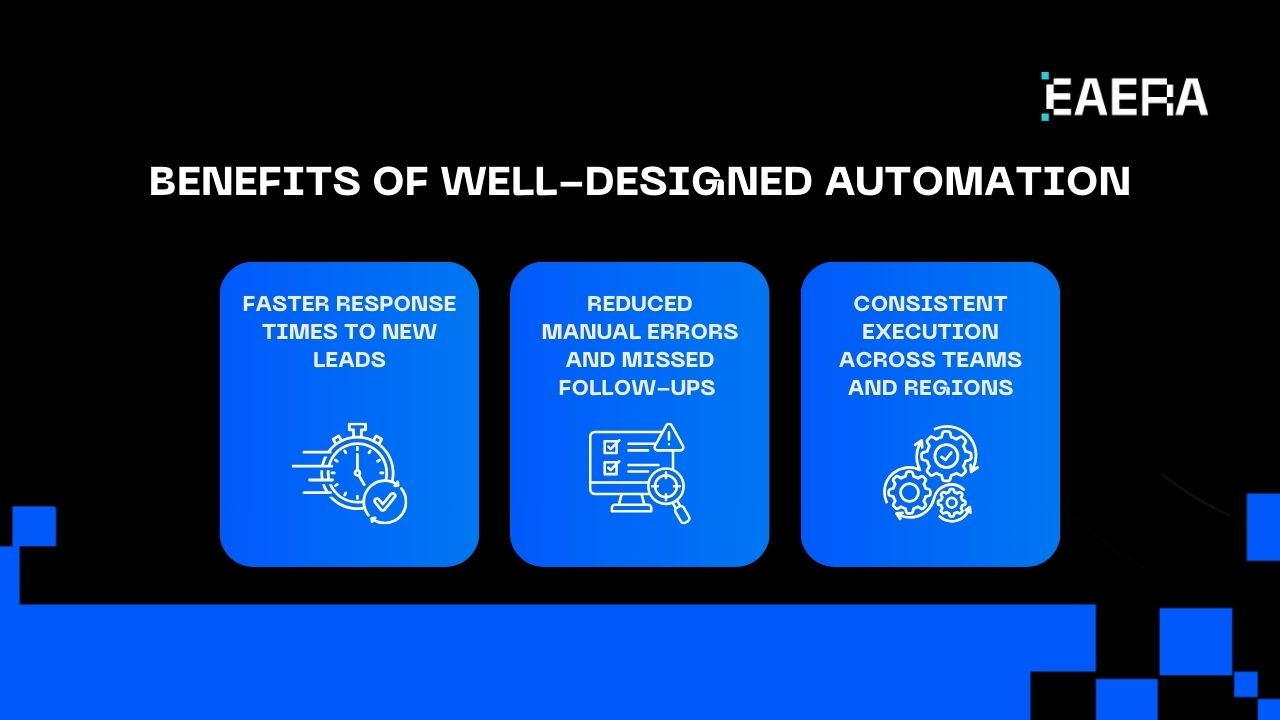 EAERA

BENEFITS OF WELL-DESIGNED AUTOMATION

FASTER RESPONSE TIMES TO NEW LEADS

REDUCED MANUAL ERRORS AND MISSED FOLLOW-UPS

CONSISTENT EXECUTION ACROSS TEAMS AND REGIONS